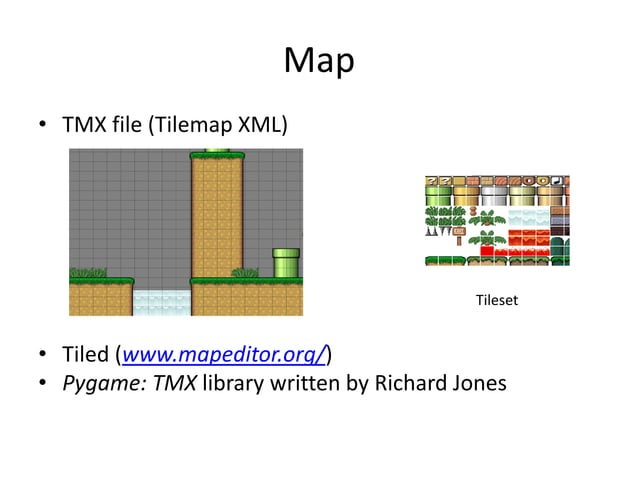 Map

• TMX file (Tilemap XML)

Tileset

• Tiled (www.mapeditor.org/)
• Pygame: TMX library written by Richard Jones